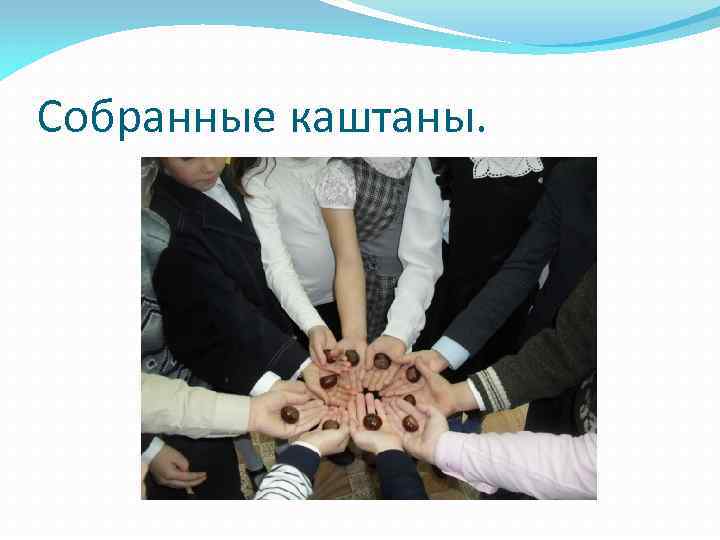 Собранные каштаны.